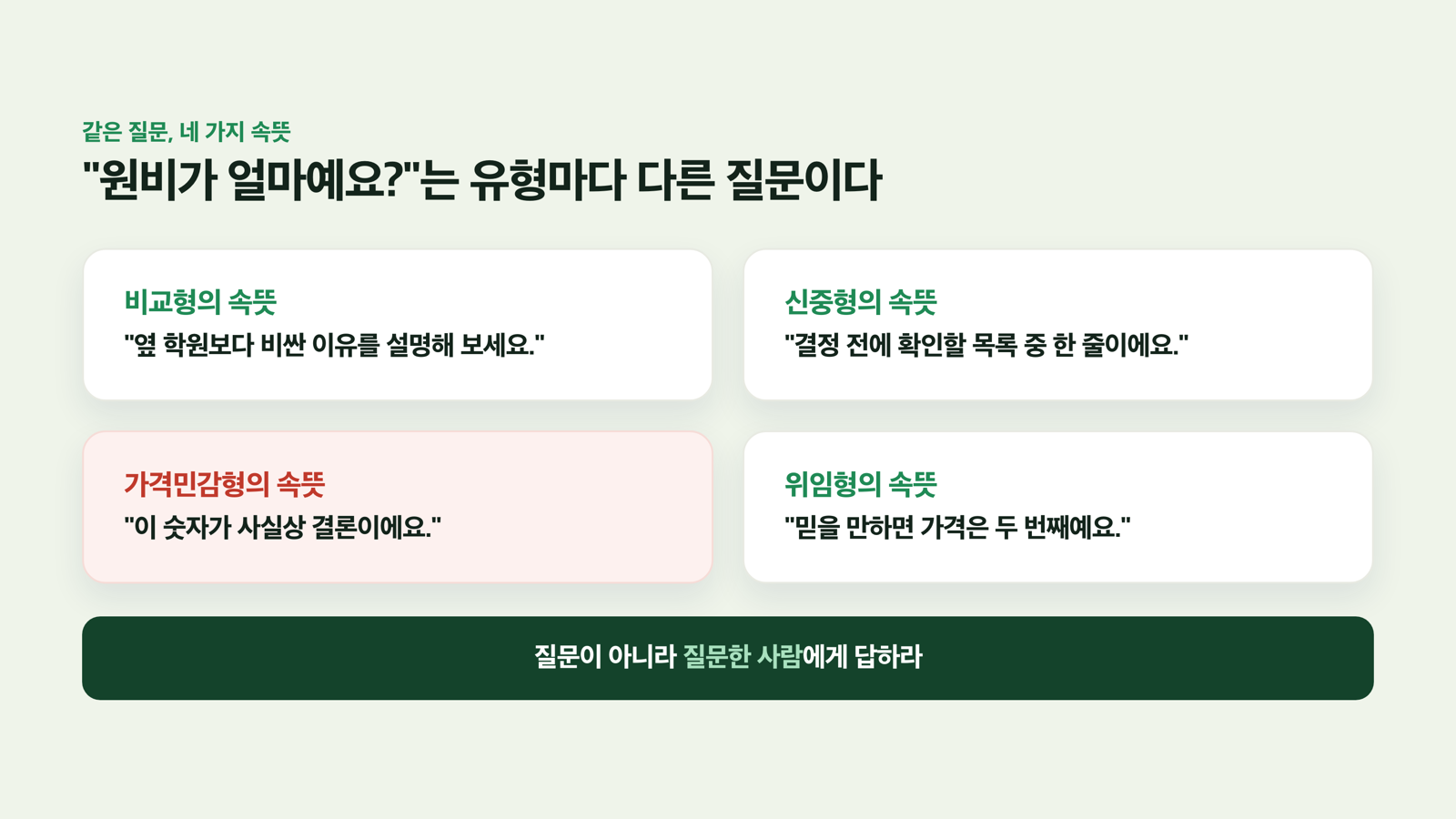 같은 질문, 네 가지 속뜻

"원비가 얼마예요?"는 유형마다 다른 질문이다

비교형의 속뜻

"옆 학원보다 비싼 이유를 설명해 보세요."

신중형의 속뜻

"결정 전에 확인할 목록 중 한 줄이에요."

가격민감형의 속뜻

"이 숫자가 사실상 결론이에요."

위임형의 속뜻

"믿을 만하면 가격은 두 번째예요."

질문이 아니라 질문한 사람에게 답하라